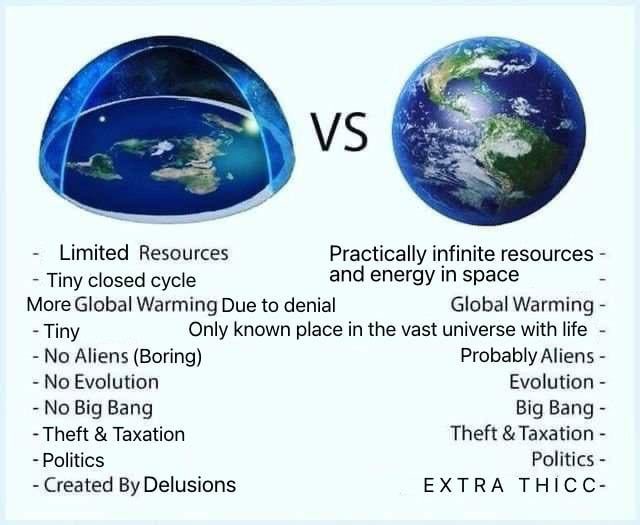 VS

- Limited Resources
- Tiny closed cycle
More Global Warming Due to denial
- Tiny
- No Aliens (Boring)
- No Evolution
- No Big Bang
- Theft & Taxation
- Politics
- Created By Delusions

Practically infinite resources - and energy in space -
Global Warming -
Only known place in the vast universe with life -
Probably Aliens -
Evolution -
Big Bang -
Theft & Taxation -
Politics -
EXTRA THICC-